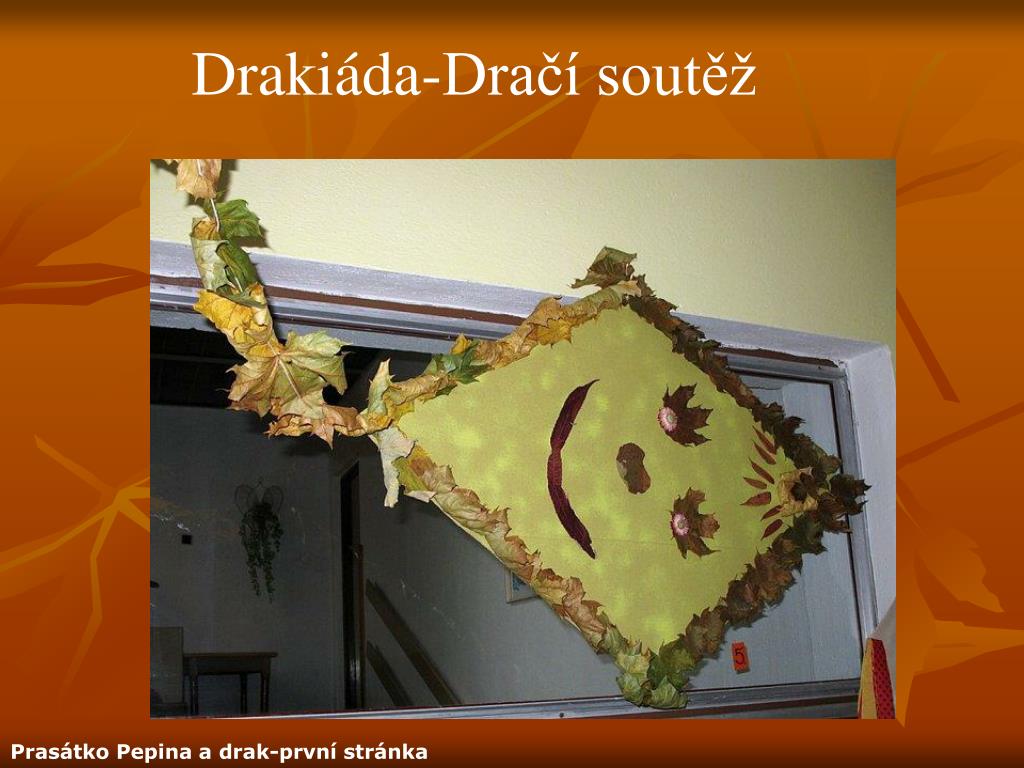 Drakiáda-Dračí soutěž

5

Prasátko Pepina a drak-první stránka